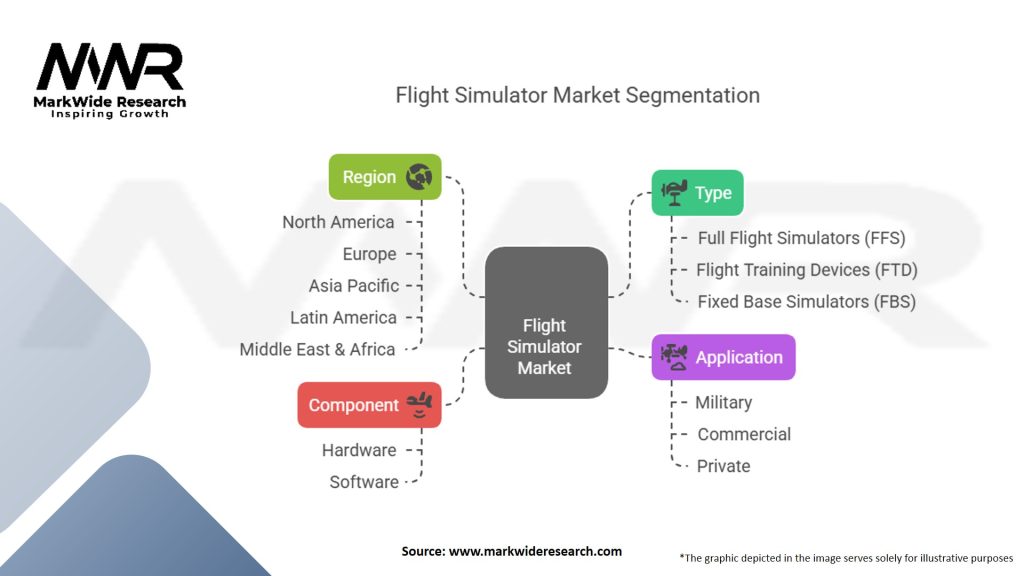 MWR
MarkWide Research
Inspiring Growth

Flight Simulator Market Segmentation

Region
North America
Europe
Asia Pacific
Latin America
Middle East & Africa

Component
Hardware
Software

Flight Simulator Market

Type
Full Flight Simulators (FFS)
Flight Training Devices (FTD)
Fixed Base Simulators (FBS)

Application
Military
Commercial
Private

Source: www.markwideresearch.com

*The graphic depicted in the image serves solely for illustrative purposes